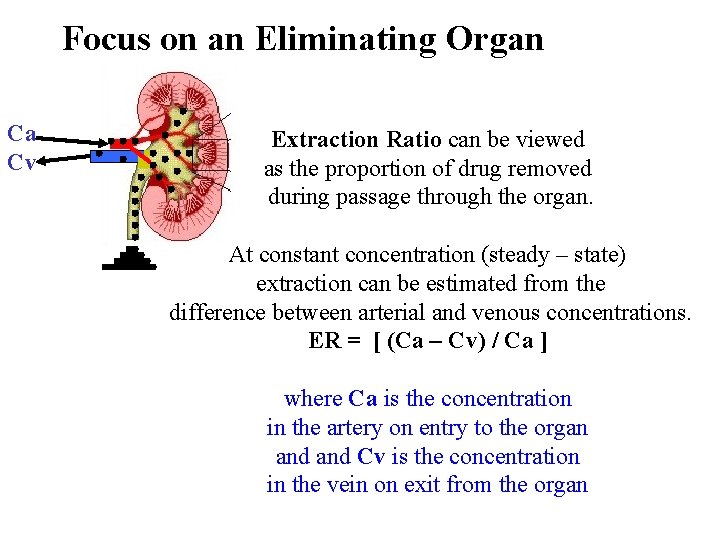 Focus on an Eliminating Organ

Ca
Cv

Extraction Ratio can be viewed as the proportion of drug removed during passage through the organ.

At constant concentration (steady – state) extraction can be estimated from the difference between arterial and venous concentrations.
ER = [ (Ca – Cv) / Ca ]

where Ca is the concentration in the artery on entry to the organ and and Cv is the concentration in the vein on exit from the organ